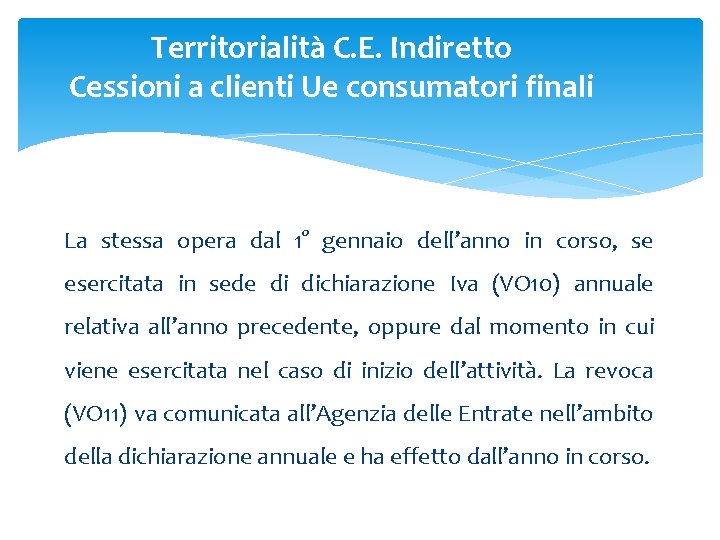 Territorialità C.E. Indiretto
Cessioni a clienti Ue consumatori finali

La stessa opera dal 1° gennaio dell'anno in corso, se esercitata in sede di dichiarazione Iva (VO10) annuale relativa all'anno precedente, oppure dal momento in cui viene esercitata nel caso di inizio dell'attività. La revoca (VO11) va comunicata all'Agenzia delle Entrate nell'ambito della dichiarazione annuale e ha effetto dall'anno in corso.